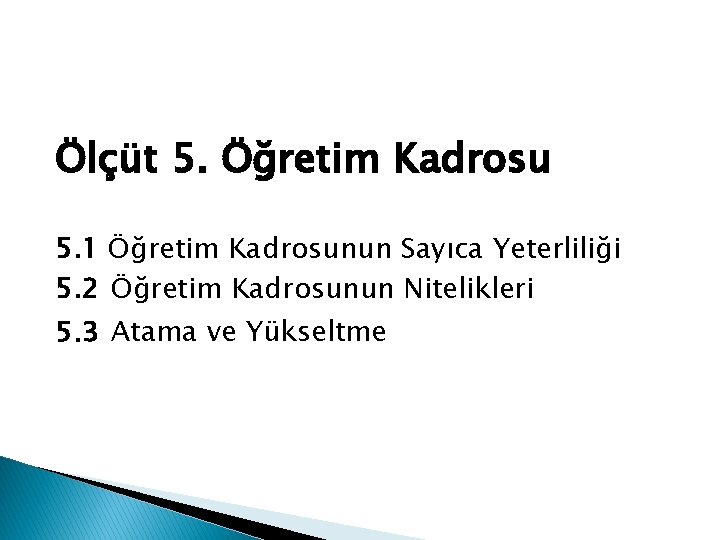 Ölçüt 5. Öğretim Kadrosu

5.1 Öğretim Kadrosunun Sayıca Yeterliliği
5.2 Öğretim Kadrosunun Nitelikleri
5.3 Atama ve Yükseltme